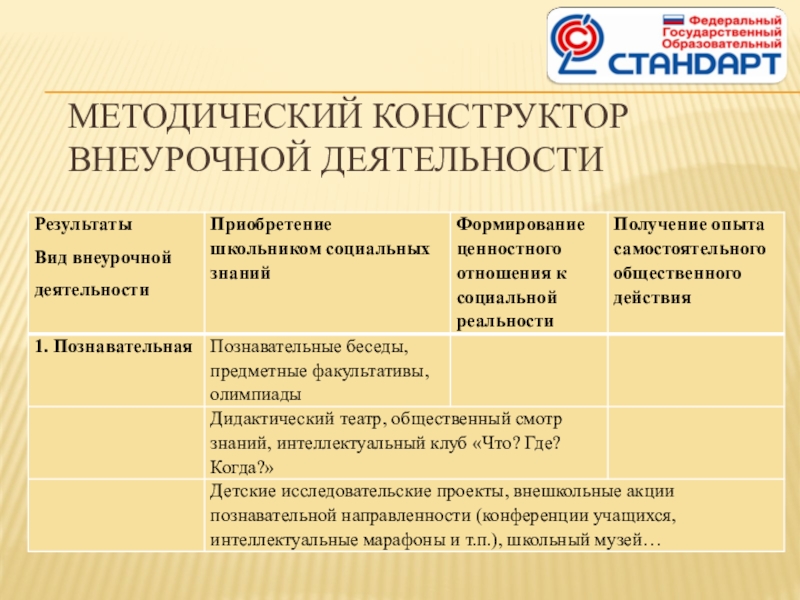 Федеральный Государственный Образовательный СТАНДАРТ

МЕТОДИЧЕСКИЙ КОНСТРУКТОР ВНЕУРОЧНОЙ ДЕЯТЕЛЬНОСТИ

| Результаты Вид внеурочной деятельности | Приобретение школьником социальных знаний | Формирование ценностного отношения к социальной реальности | Получение опыта самостоятельного общественного действия |
|---|---|---|---|
| 1. Познавательная | Познавательные беседы, предметные факультативы, олимпиады | | |
| | Дидактический театр, общественный смотр знаний, интеллектуальный клуб «Что? Где? Когда?» | | |
| | Детские исследовательские проекты, внешкольные акции познавательной направленности (конференции учащихся, интеллектуальные марафоны и т.п.), школьный музей… | | |